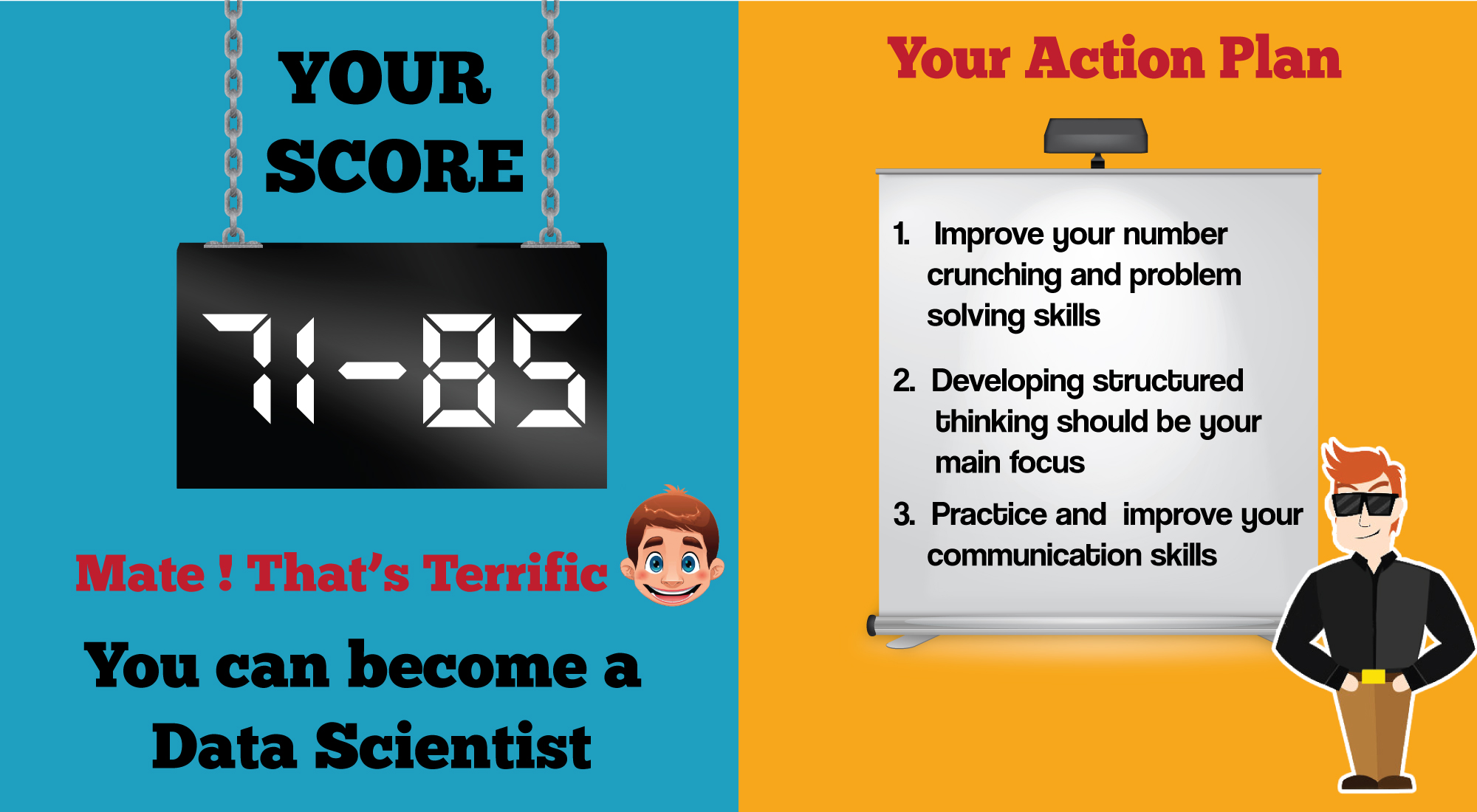 YOUR SCORE

71-85

Mate ! That's Terrific

You can become a Data Scientist

Your Action Plan

1. Improve your number crunching and problem solving skills

2. Developing structured thinking should be your main focus

3. Practice and improve your communication skills